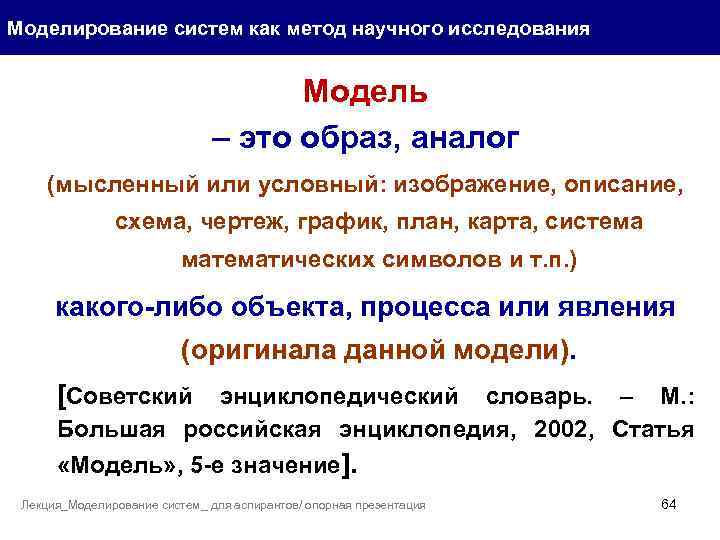 Моделирование систем как метод научного исследования

Модель

– это образ, аналог

(мысленный или условный: изображение, описание, схема, чертеж, график, план, карта, система математических символов и т.п.)

какого-либо объекта, процесса или явления (оригинала данной модели).

[Советский энциклопедический словарь. – М.: Большая российская энциклопедия, 2002, Статья «Модель», 5-е значение].

Лекция_Моделирование систем _ для аспирантов/ опорная презентация

64